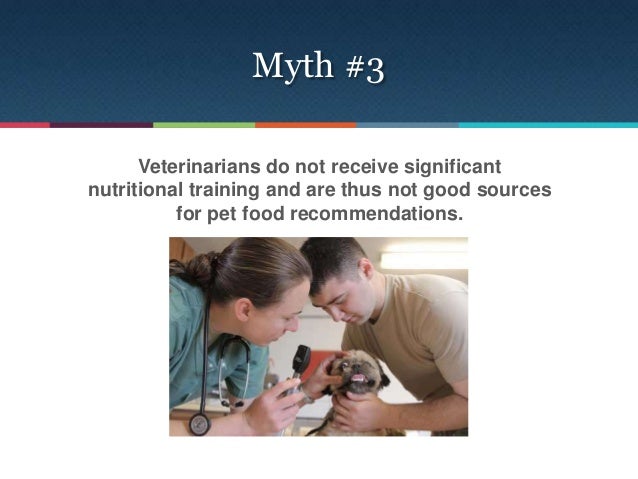 Myth #3

Veterinarians do not receive significant nutritional training and are thus not good sources for pet food recommendations.